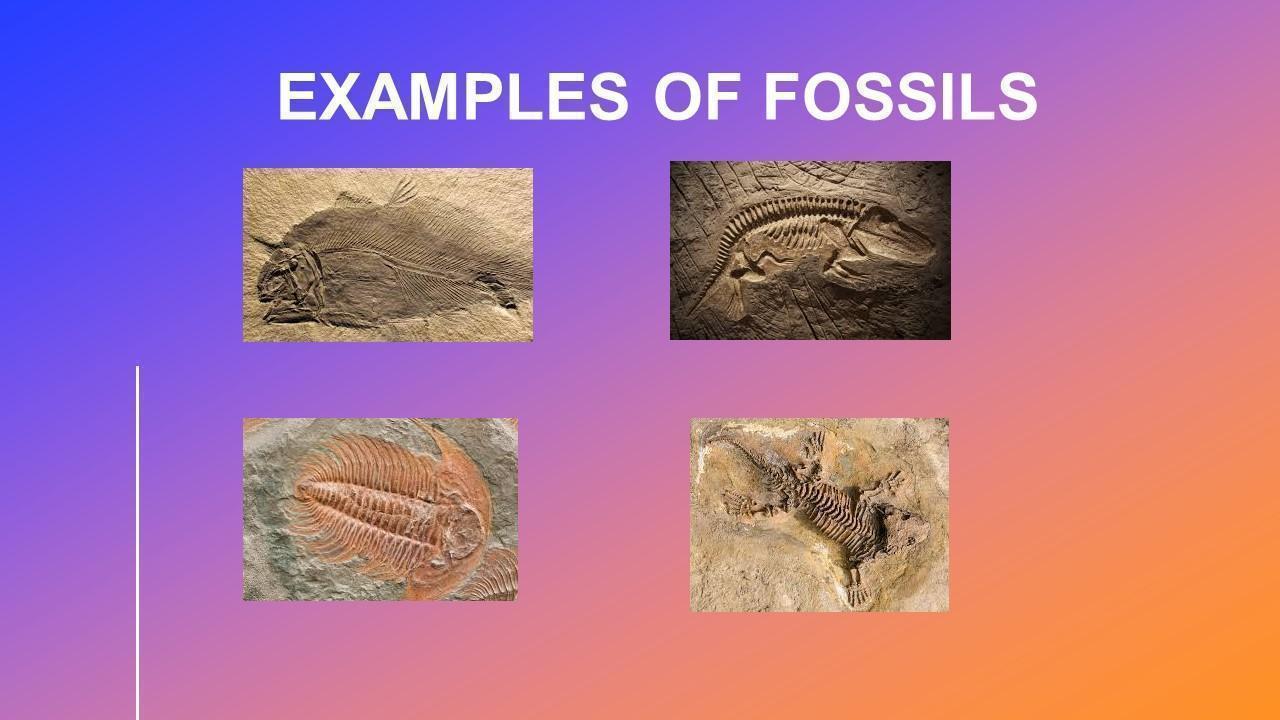 EXAMPLES OF FOSSILS